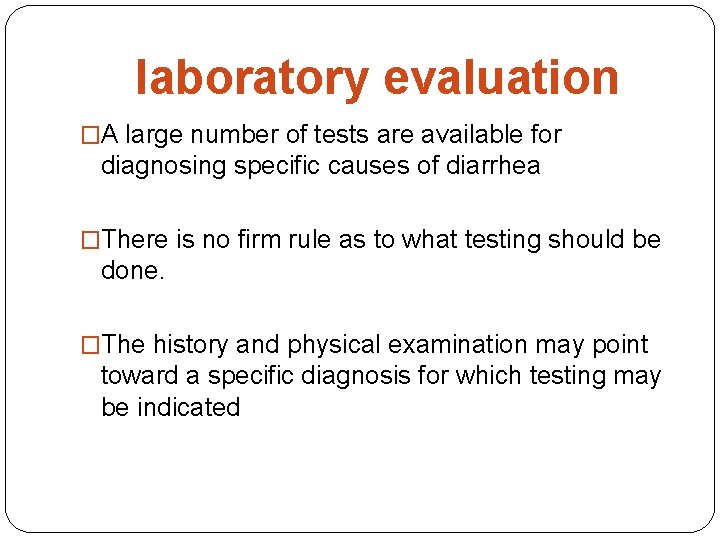 laboratory evaluation

□A large number of tests are available for diagnosing specific causes of diarrhea

□There is no firm rule as to what testing should be done.

□The history and physical examination may point toward a specific diagnosis for which testing may be indicated